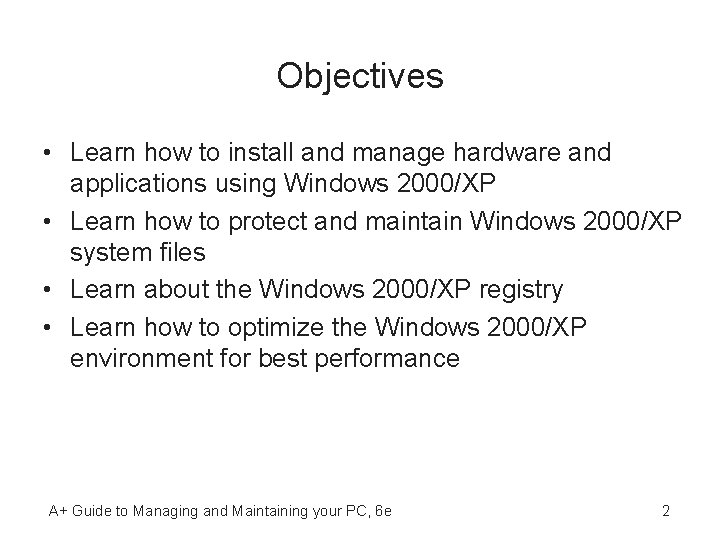 Objectives

• Learn how to install and manage hardware and applications using Windows 2000/XP
• Learn how to protect and maintain Windows 2000/XP system files
• Learn about the Windows 2000/XP registry
• Learn how to optimize the Windows 2000/XP environment for best performance

A+ Guide to Managing and Maintaining your PC, 6e

2